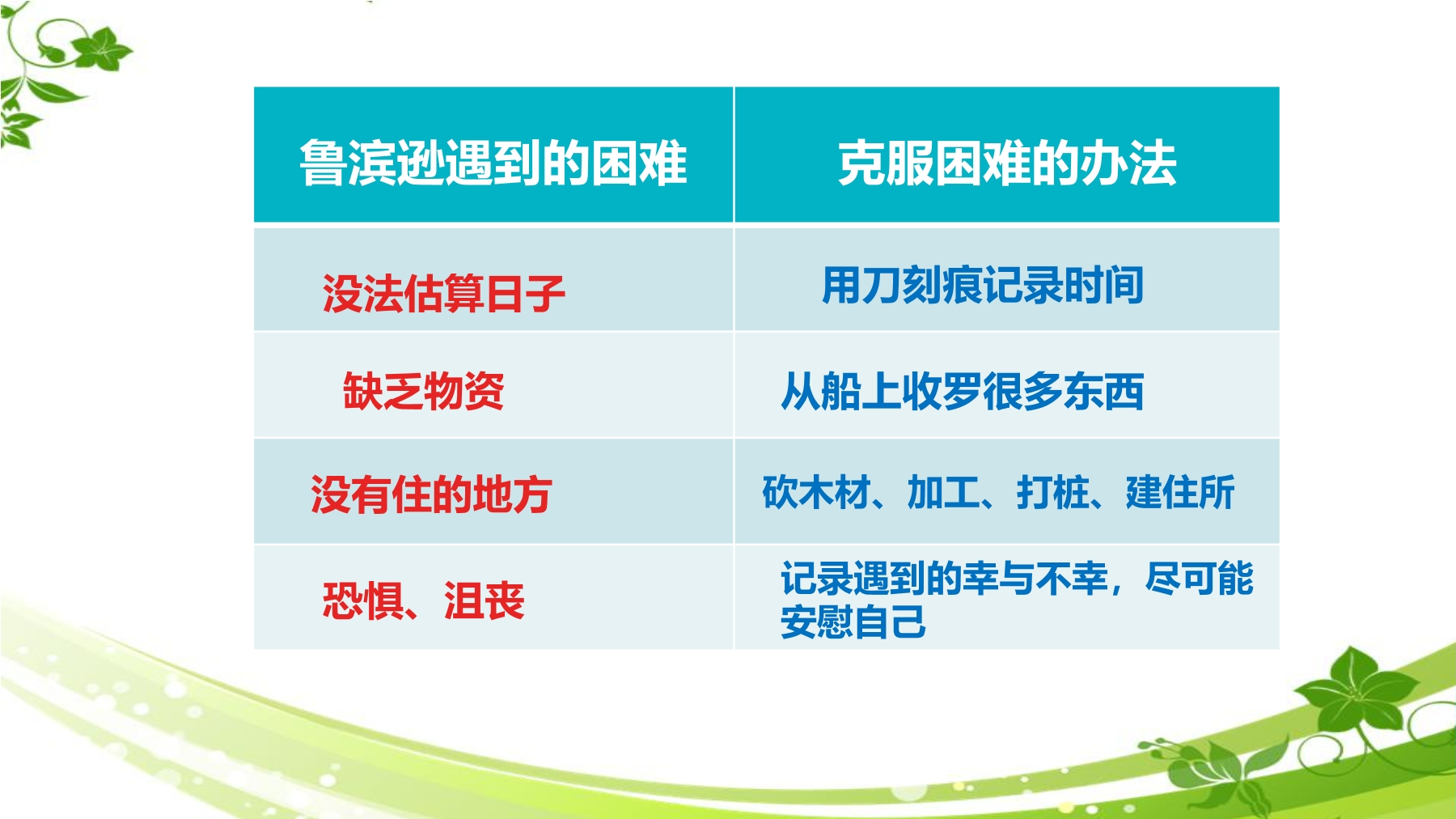 | 鲁滨逊遇到的困难 | 克服困难的办法 |
|---|---|
| 没法估算日子 | 用刀刻痕记录时间 |
| 缺乏物资 | 从船上收罗很多东西 |
| 没有住的地方 | 砍木材、加工、打桩、建住所 |
| 恐惧、沮丧 | 记录遇到的幸与不幸，尽可能安慰自己 |